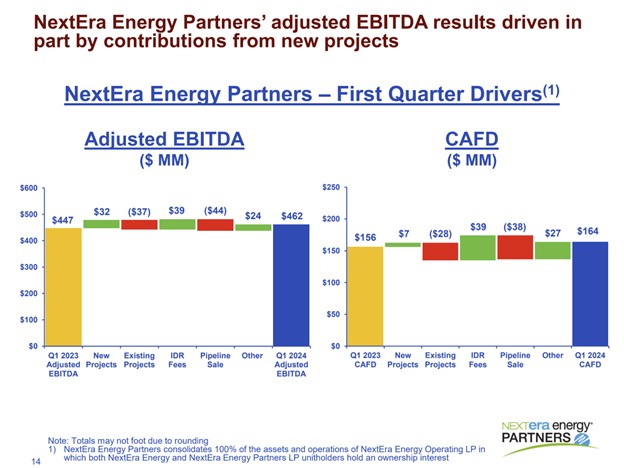 NextEra Energy Partners' adjusted EBITDA results driven in part by contributions from new projects

NextEra Energy Partners – First Quarter Drivers$^{(1)}$

Adjusted EBITDA
($ MM)

$600
$500
$400
$300
$200
$100
$0

$447
$32
($37)
$39
($44)
$24
$462

Q1 2023 Adjusted EBITDA
New Projects
Existing Projects
IDR Fees
Pipeline Sale
Other
Q1 2024 Adjusted EBITDA

CAFD
($ MM)

$250
$200
$150
$100
$50
$0

$156
$7
($28)
$39
($38)
$27
$164

Q1 2023 CAFD
New Projects
Existing Projects
IDR Fees
Pipeline Sale
Other
Q1 2024 CAFD

Note: Totals may not foot due to rounding
1) NextEra Energy Partners consolidates 100% of the assets and operations of NextEra Energy Operating LP in which both NextEra Energy and NextEra Energy Partners LP unitholders hold an ownership interest

14

NEXTera energy PARTNERS